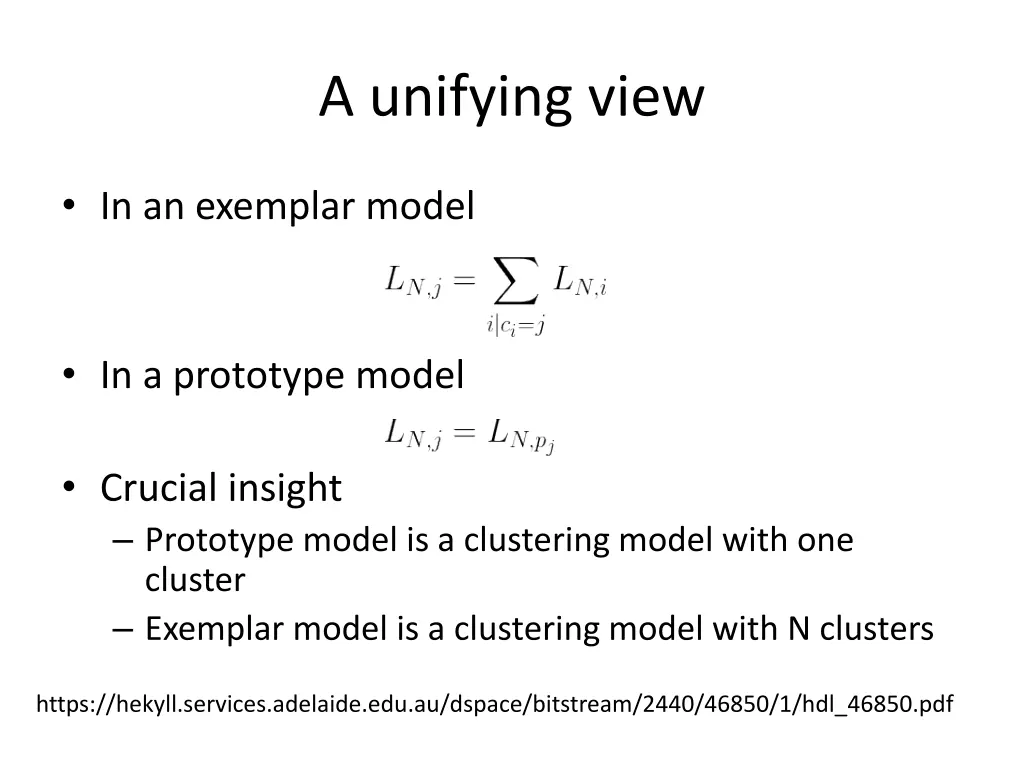 A unifying view

• In an exemplar model

$L_{N,j} = \sum_{i|c_i=j} L_{N,i}$

• In a prototype model

$L_{N,j} = L_{N,p_j}$

• Crucial insight
– Prototype model is a clustering model with one cluster
– Exemplar model is a clustering model with N clusters

https://hekyll.services.adelaide.edu.au/dspace/bitstream/2440/46850/1/hdl_46850.pdf